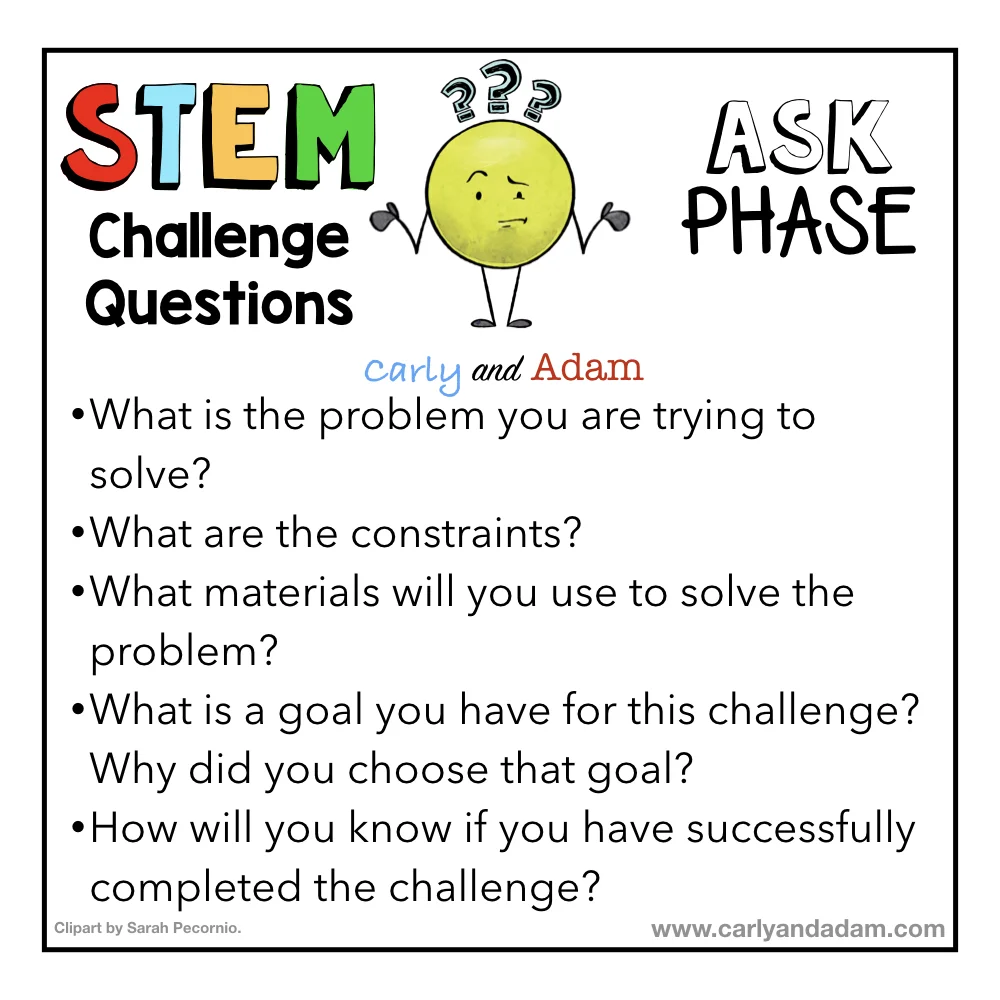 STEM
Challenge Questions

???

ASK PHASE

Carly and Adam

•What is the problem you are trying to solve?
•What are the constraints?
•What materials will you use to solve the problem?
•What is a goal you have for this challenge? Why did you choose that goal?
•How will you know if you have successfully completed the challenge?

Clipart by Sarah Pecornio.
www.carlyandadam.com